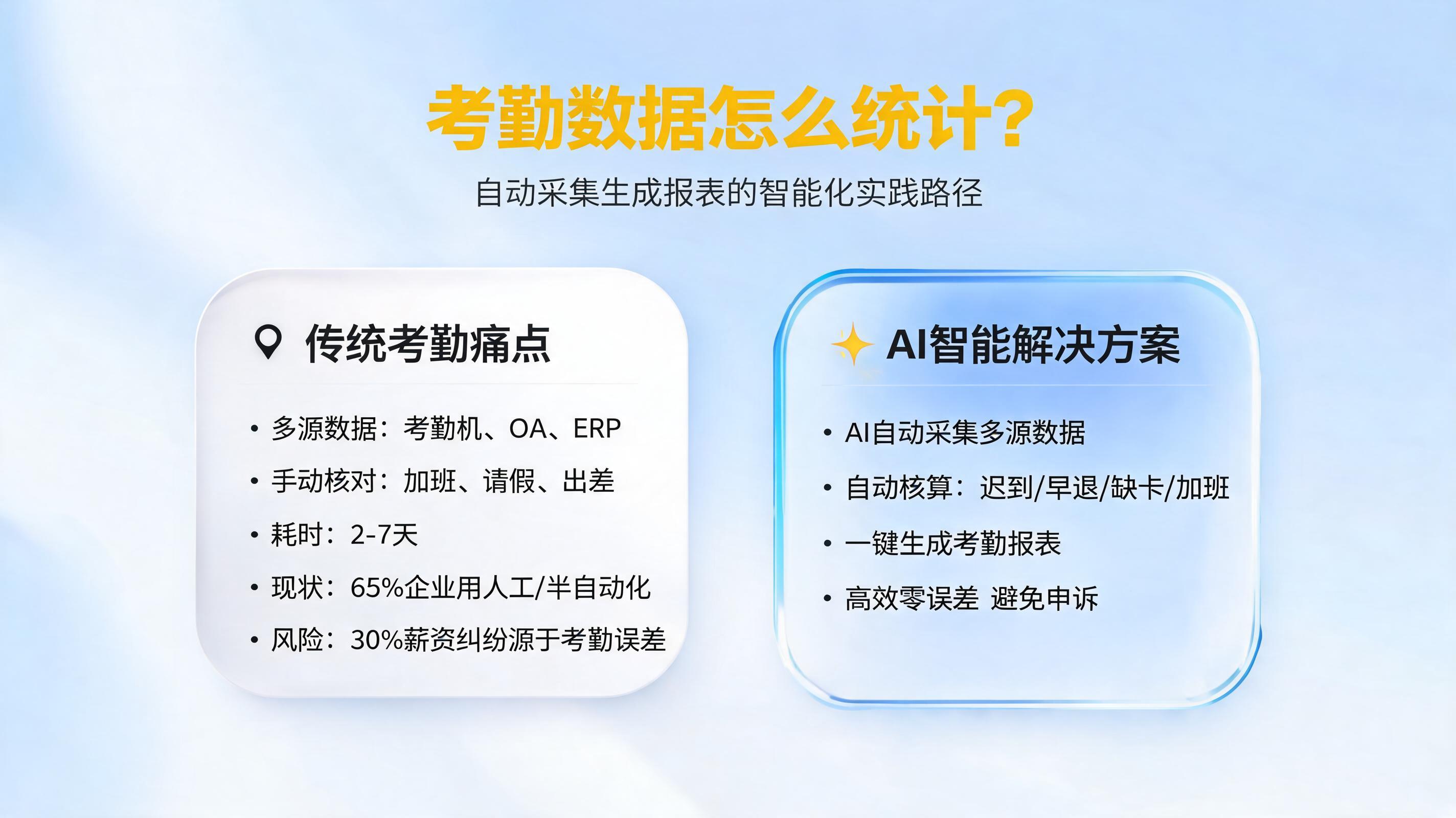 考勤数据怎么统计?

自动采集生成报表的智能化实践路径

传统考勤痛点

• 多源数据：考勤机、OA、ERP
• 手动核对：加班、请假、出差
• 耗时：2-7天
• 现状：65%企业用人工/半自动化
• 风险：30%薪资纠纷源于考勤误差

AI智能解决方案

• AI自动采集多源数据
• 自动核算：迟到/早退/缺卡/加班
• 一键生成考勤报表
• 高效零误差 避免申诉